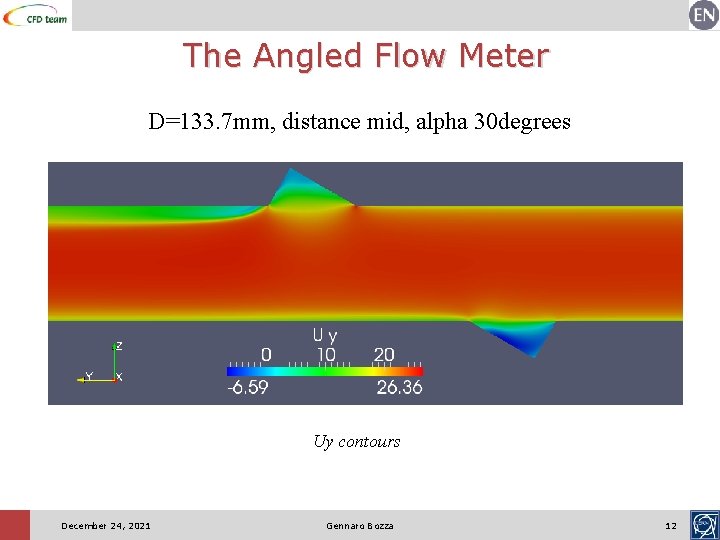 CFD team

EN

The Angled Flow Meter

D=133.7mm, distance mid, alpha 30degrees

Z
Y
X

U y
0 10 20
-6.59 26.36

Uy contours

December 24, 2021 Gennaro Bozza 12